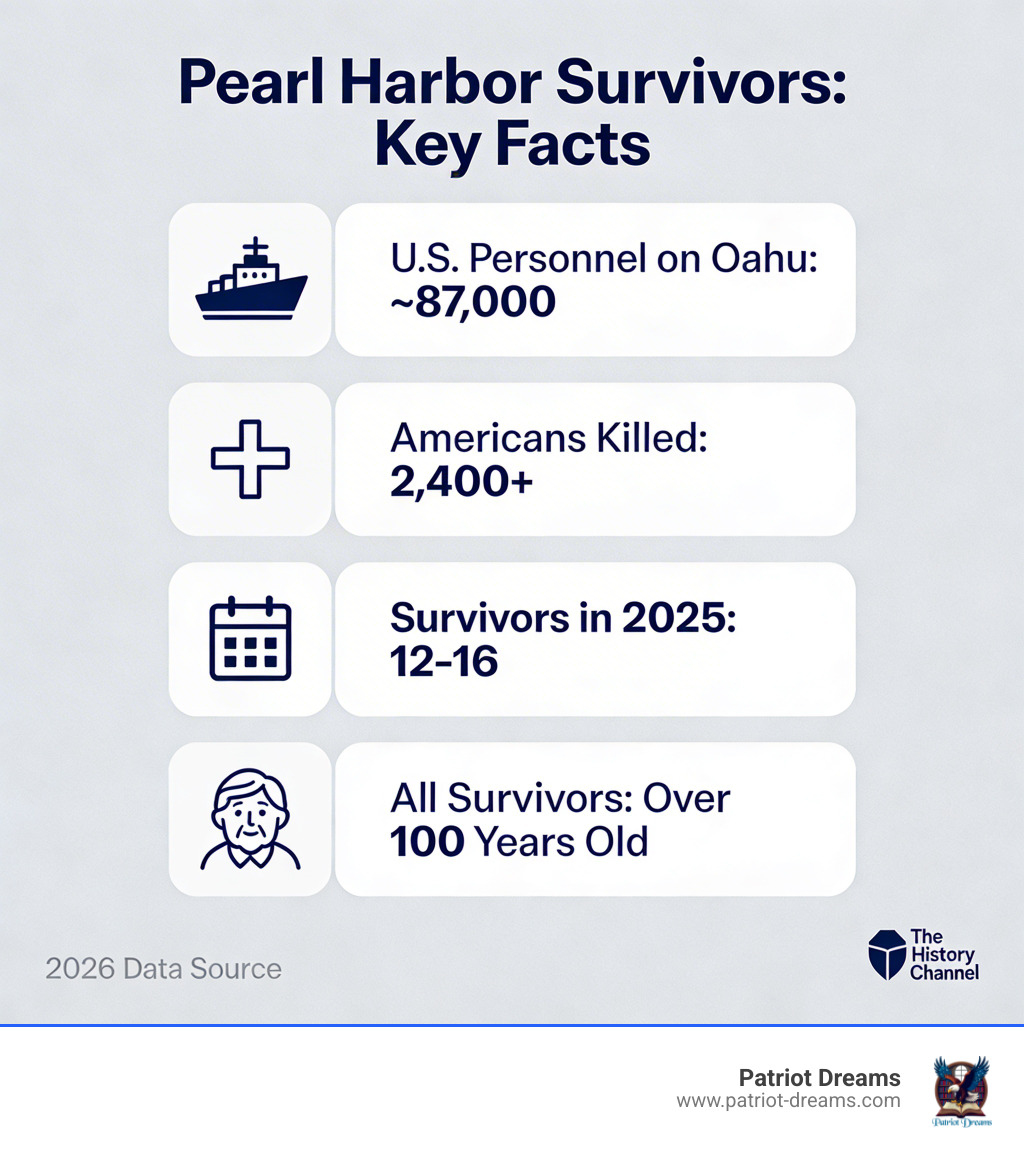 Pearl Harbor Survivors: Key Facts

U.S. Personnel on Oahu: ~87,000

Americans Killed: 2,400+

Survivors in 2025: 12-16

All Survivors: Over 100 Years Old

2026 Data Source

The History Channel

Patriot Dreams
www.patriot-dreams.com

Patriot Dreams